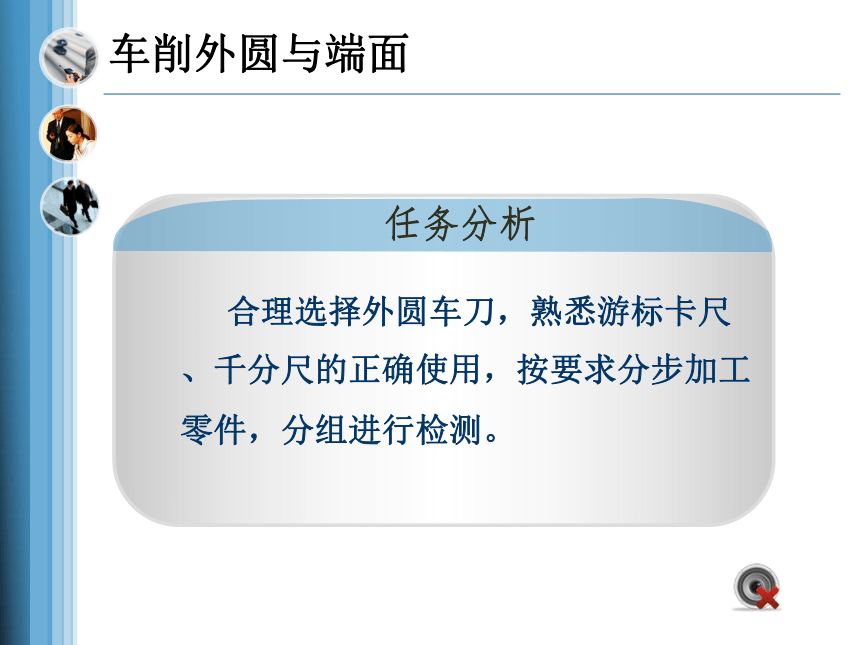 车削外圆与端面

任务分析

合理选择外圆车刀，熟悉游标卡尺、千分尺的正确使用，按要求分步加工零件，分组进行检测。